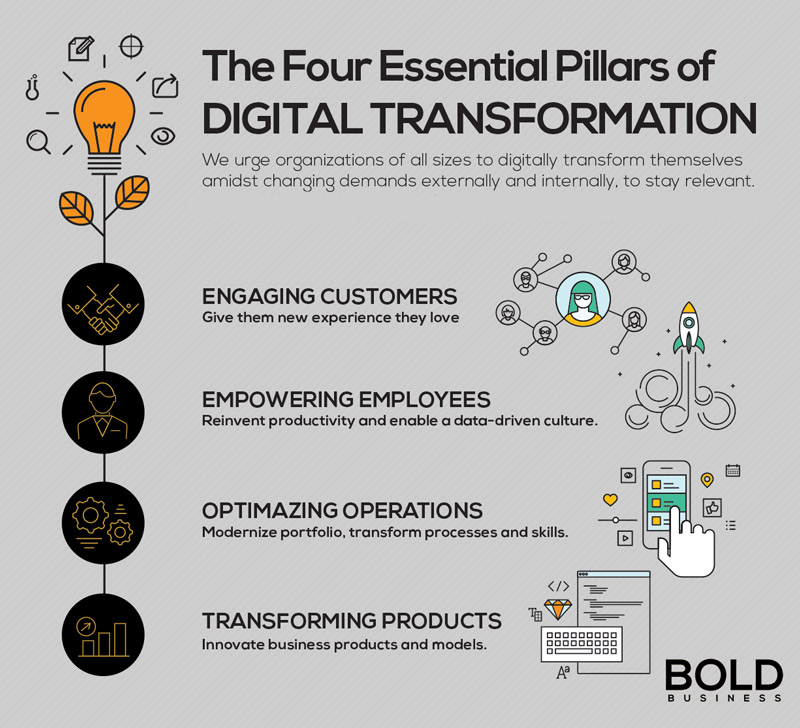 The Four Essential Pillars of DIGITAL TRANSFORMATION

We urge organizations of all sizes to digitally transform themselves amidst changing demands externally and internally, to stay relevant.

ENGAGING CUSTOMERS
Give them new experience they love

EMPOWERING EMPLOYEES
Reinvent productivity and enable a data-driven culture.

OPTIMAZING OPERATIONS
Modernize portfolio, transform processes and skills.

TRANSFORMING PRODUCTS
Innovate business products and models.

</>

Aa

BOLD
BUSINESS